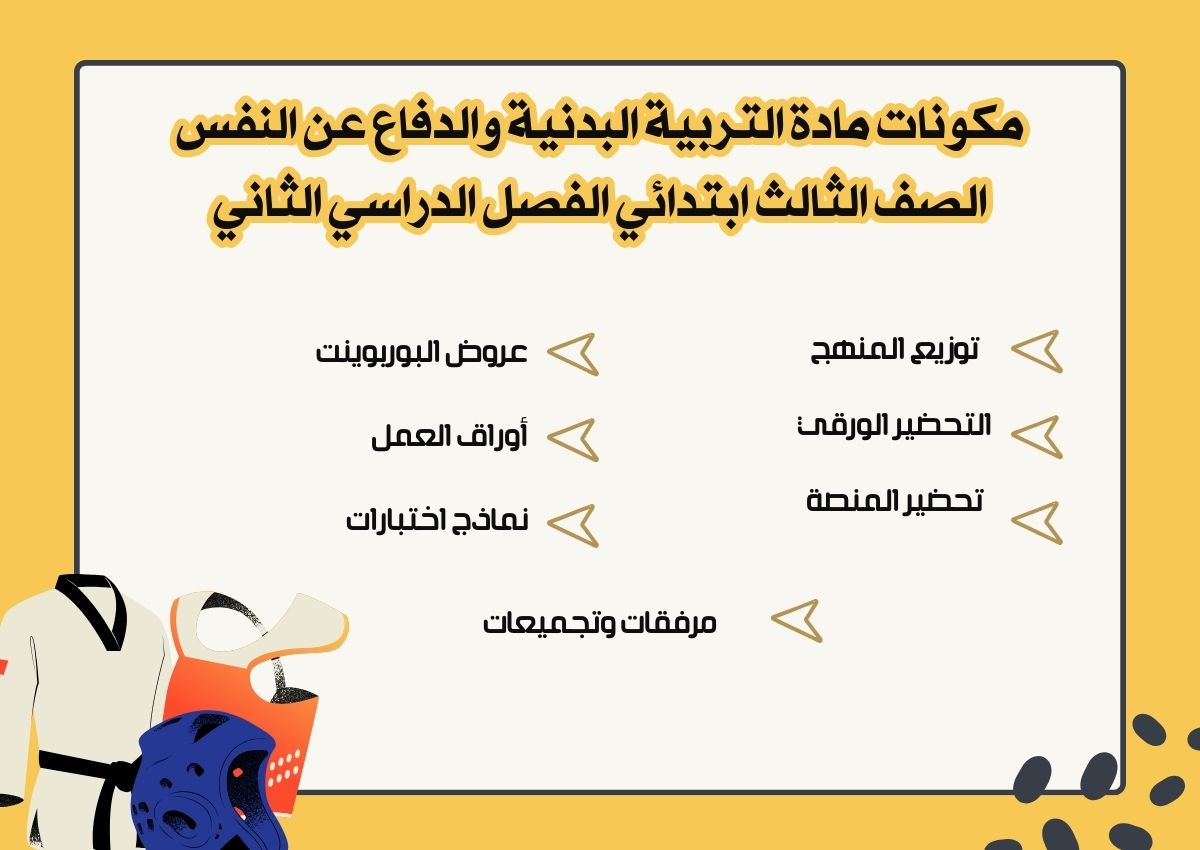 مكونات مادة التربية البدنية والدفاع عن النفس
الصف الثالث ابتدائي الفصل الدراسي الثاني

توزيع المنهج
التحضير الورقي
تحضير المنصة

عروض البوربوينت
أوراق العمل
نماذج اختبارات

مرفقات وتجميعات